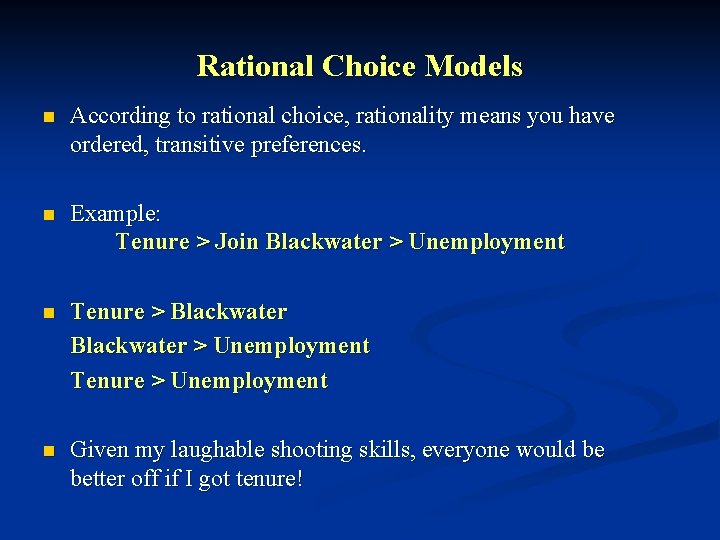 Rational Choice Models

■ According to rational choice, rationality means you have ordered, transitive preferences.

■ Example:
Tenure > Join Blackwater > Unemployment

■ Tenure > Blackwater
Blackwater > Unemployment
Tenure > Unemployment

■ Given my laughable shooting skills, everyone would be better off if I got tenure!